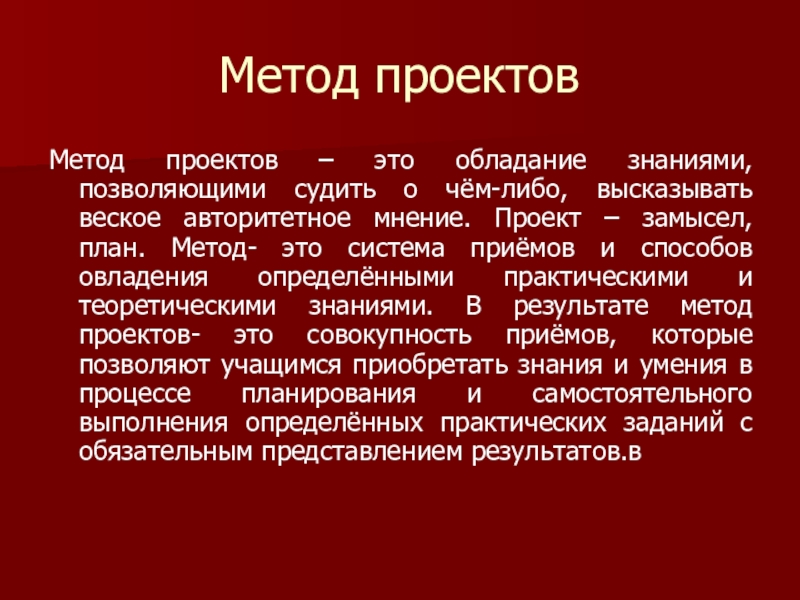 Метод проектов

Метод проектов – это обладание знаниями, позволяющими судить о чём-либо, высказывать веское авторитетное мнение. Проект – замысел, план. Метод- это система приёмов и способов овладения определёнными практическими и теоретическими знаниями. В результате метод проектов- это совокупность приёмов, которые позволяют учащимся приобретать знания и умения в процессе планирования и самостоятельного выполнения определённых практических заданий с обязательным представлением результатов.в